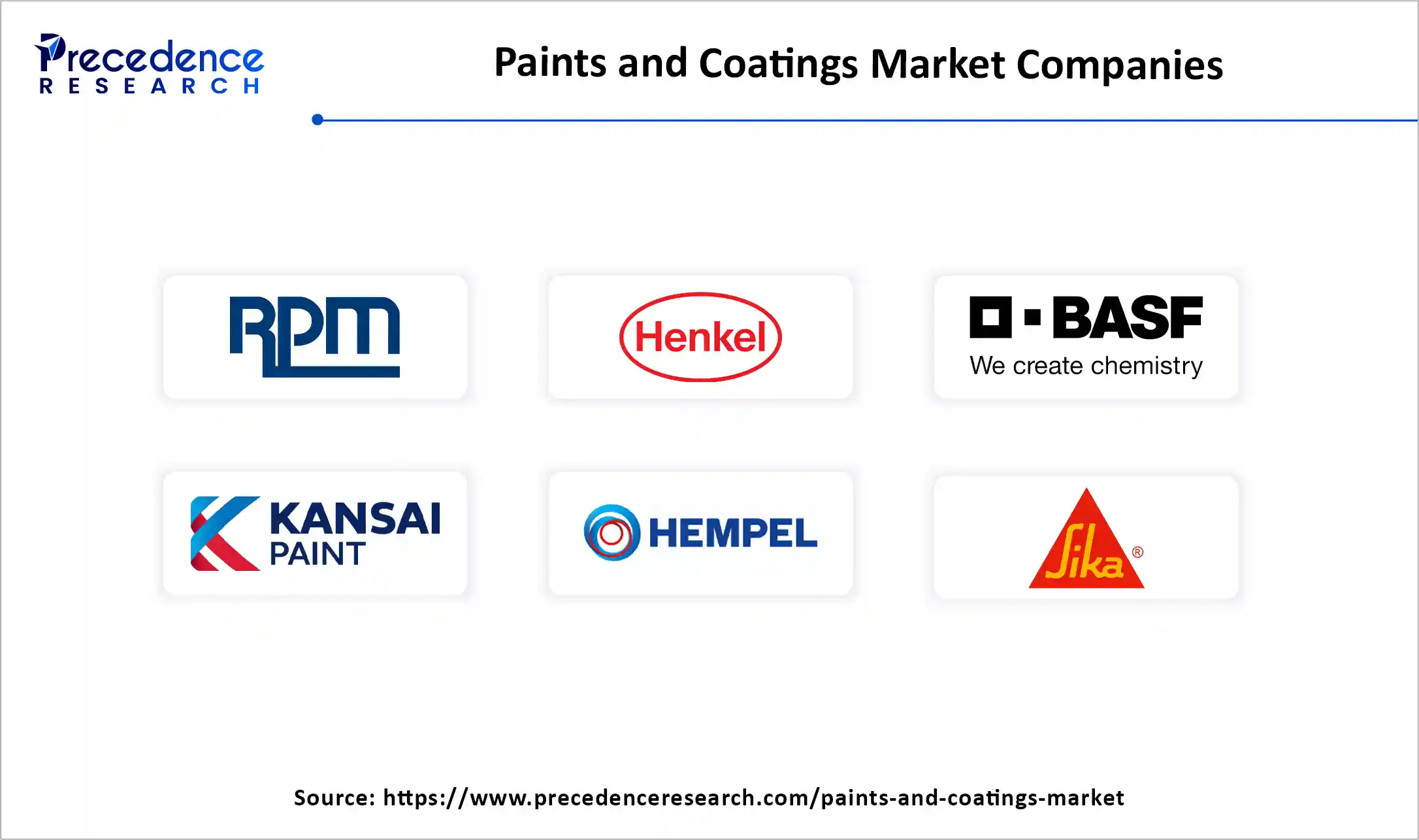 Precedence RESEARCH

Paints and Coatings Market Companies

RPM

Henkel

BASF
We create chemistry

KANSAI PAINT

HEMPEL

Sika®

Source: https://www.precedenceresearch.com/paints-and-coatings-market